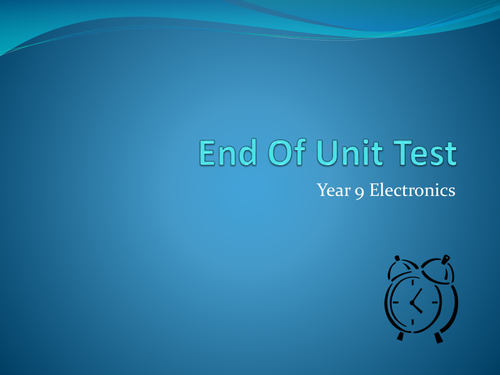 End Of Unit Test

Year 9 Electronics